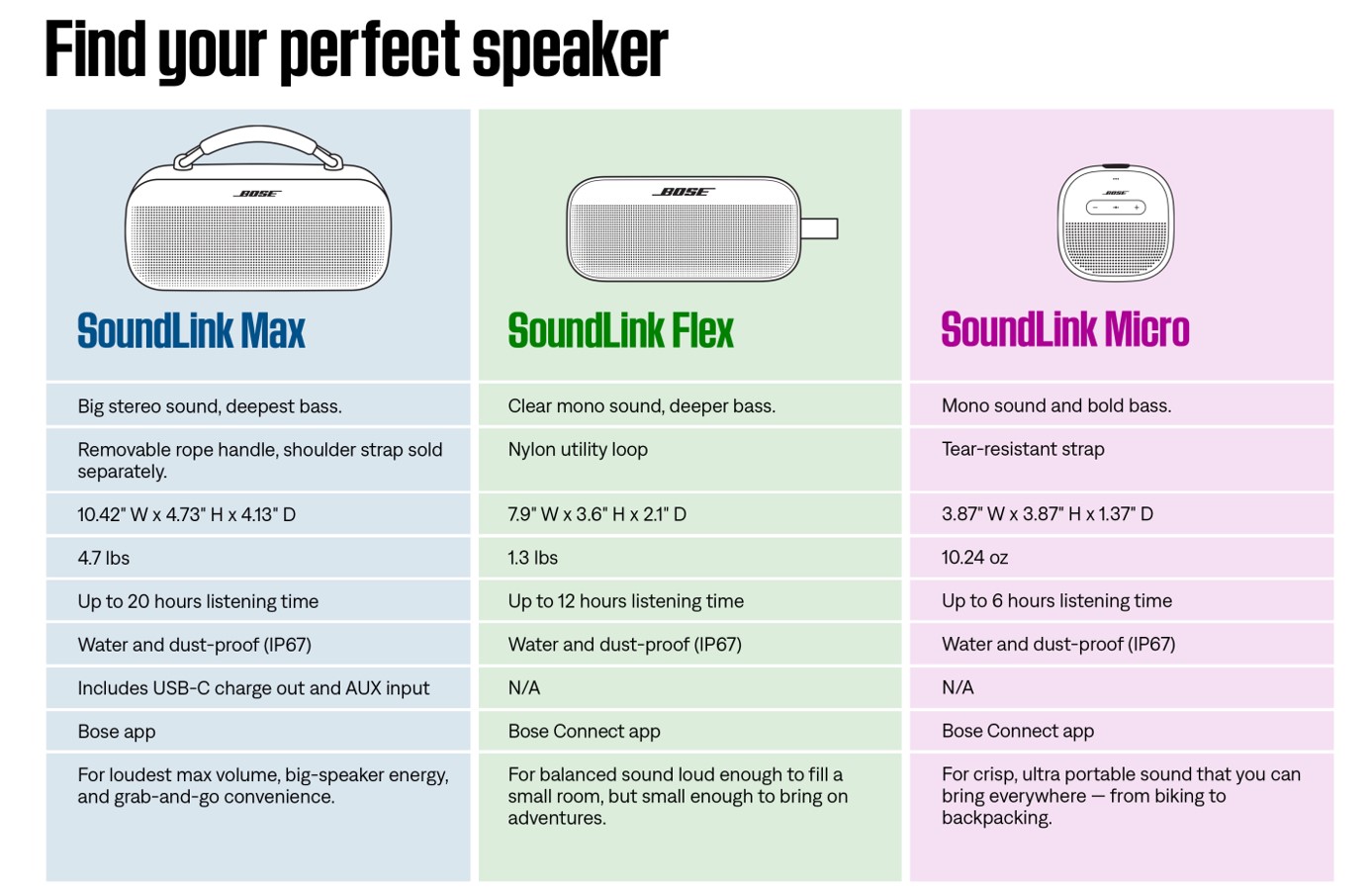 Find your perfect speaker

| BOSE SoundLink Max | BOSE SoundLink Flex | BOSE SoundLink Micro |
|---|---|---|
| Big stereo sound, deepest bass. | Clear mono sound, deeper bass. | Mono sound and bold bass. |
| Removable rope handle, shoulder strap sold separately. | Nylon utility loop | Tear-resistant strap |
| 10.42" W x 4.73" H x 4.13" D | 7.9" W x 3.6" H x 2.1" D | 3.87" W x 3.87" H x 1.37" D |
| 4.7 lbs | 1.3 lbs | 10.24 oz |
| Up to 20 hours listening time | Up to 12 hours listening time | Up to 6 hours listening time |
| Water and dust-proof (IP67) | Water and dust-proof (IP67) | Water and dust-proof (IP67) |
| Includes USB-C charge out and AUX input | N/A | N/A |
| Bose app | Bose Connect app | Bose Connect app |
| For loudest max volume, big-speaker energy, and grab-and-go convenience. | For balanced sound loud enough to fill a small room, but small enough to bring on adventures. | For crisp, ultra portable sound that you can bring everywhere — from biking to backpacking. |